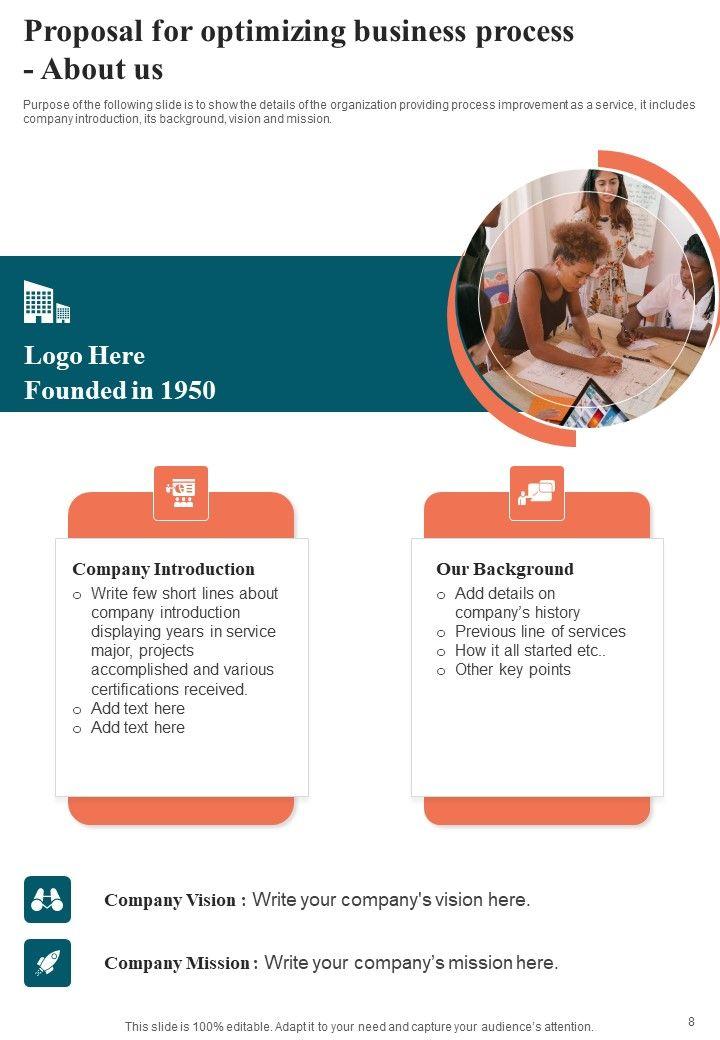 Proposal for optimizing business process - About us

Purpose of the following slide is to show the details of the organization providing process improvement as a service, it includes company introduction, its background, vision and mission.

Logo Here
Founded in 1950

Company Introduction
o Write few short lines about company introduction displaying years in service major, projects accomplished and various certifications received.
o Add text here
o Add text here

Our Background
o Add details on company's history
o Previous line of services
o How it all started etc..
o Other key points

Company Vision : Write your company's vision here.

Company Mission : Write your company's mission here.

This slide is 100% editable. Adapt it to your need and capture your audience's attention.

8